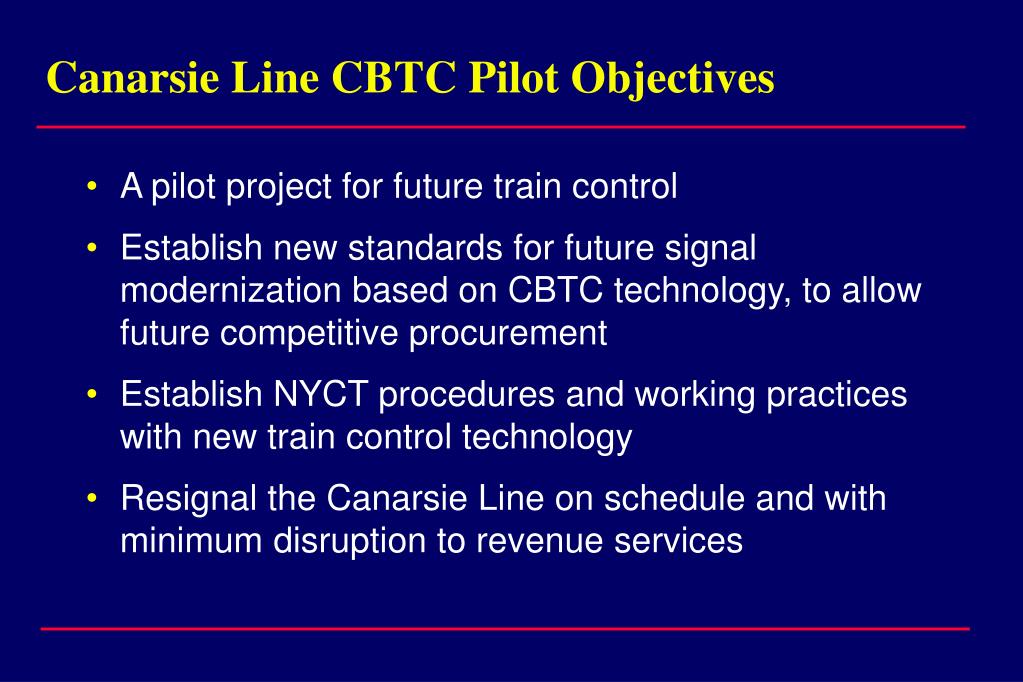 Canarsie Line CBTC Pilot Objectives

• A pilot project for future train control

• Establish new standards for future signal modernization based on CBTC technology, to allow future competitive procurement

• Establish NYCT procedures and working practices with new train control technology

• Resignal the Canarsie Line on schedule and with minimum disruption to revenue services